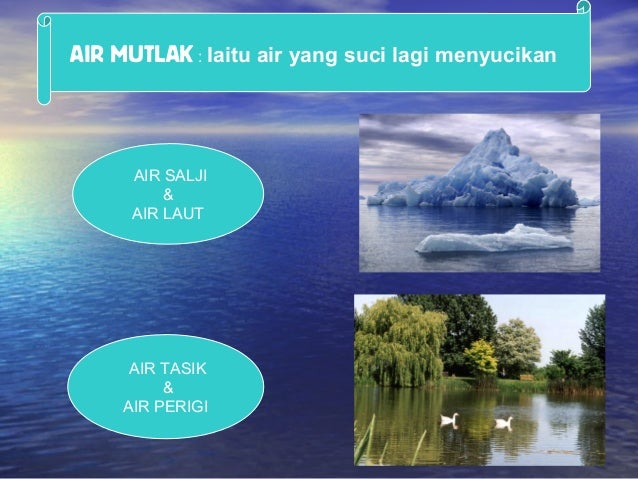 AIR MUTLAK : Iaitu air yang suci lagi menyucikan

AIR SALJI
&
AIR LAUT

AIR TASIK
&
AIR PERIGI